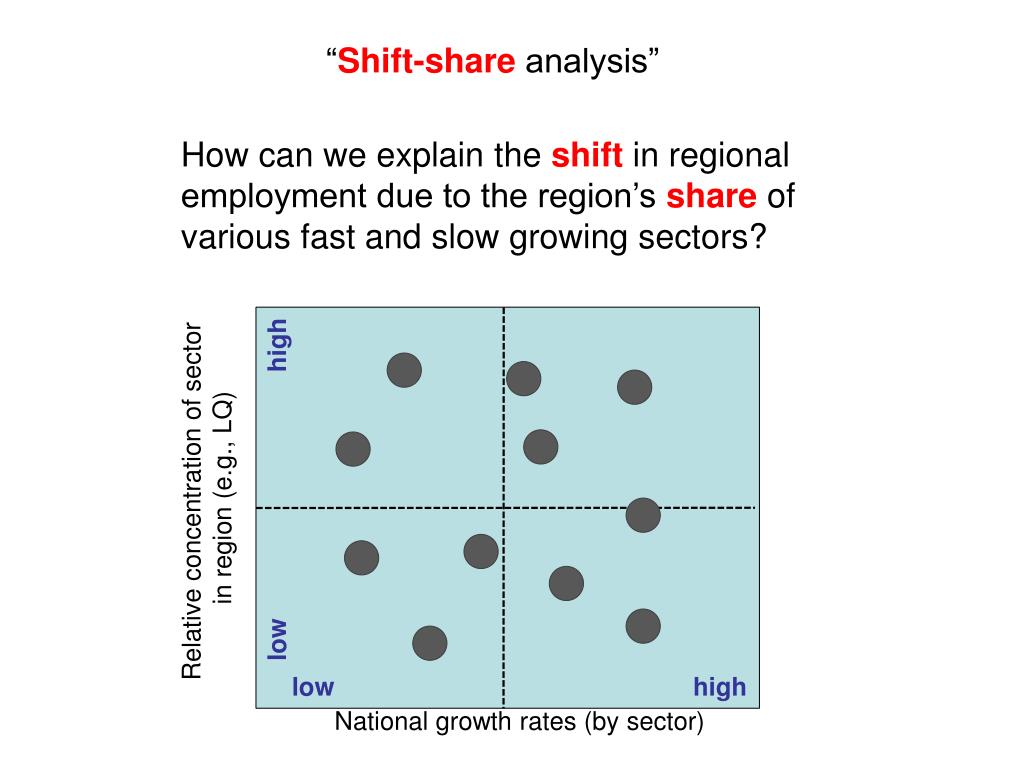 “Shift-share analysis”

How can we explain the shift in regional employment due to the region’s share of various fast and slow growing sectors?

Relative concentration of sector in region (e.g., LQ)

high

low

low

high

National growth rates (by sector)